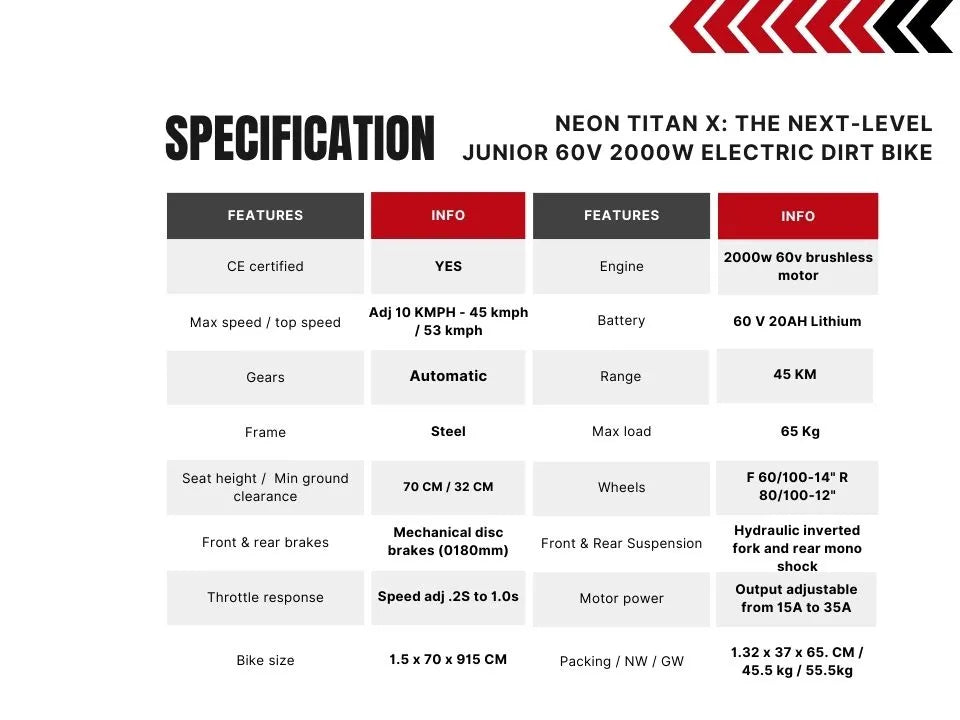 SPECIFICATION

NEON TITAN X: THE NEXT-LEVEL JUNIOR 60V 2000W ELECTRIC DIRT BIKE

| FEATURES | INFO | FEATURES | INFO |
|---|---|---|---|
| CE certified | YES | Engine | 2000w 60v brushless motor |
| Max speed / top speed | Adj 10 KMPH - 45 kmph / 53 kmph | Battery | 60 V 20AH Lithium |
| Gears | Automatic | Range | 45 KM |
| Frame | Steel | Max load | 65 Kg |
| Seat height / Min ground clearance | 70 CM / 32 CM | Wheels | F 60/100-14" R 80/100-12" |
| Front & rear brakes | Mechanical disc brakes (0180mm) | Front & Rear Suspension | Hydraulic inverted fork and rear mono shock |
| Throttle response | Speed adj .2S to 1.0s | Motor power | Output adjustable from 15A to 35A |
| Bike size | 1.5 x 70 x 915 CM | Packing / NW / GW | 1.32 x 37 x 65. CM / 45.5 kg / 55.5kg |